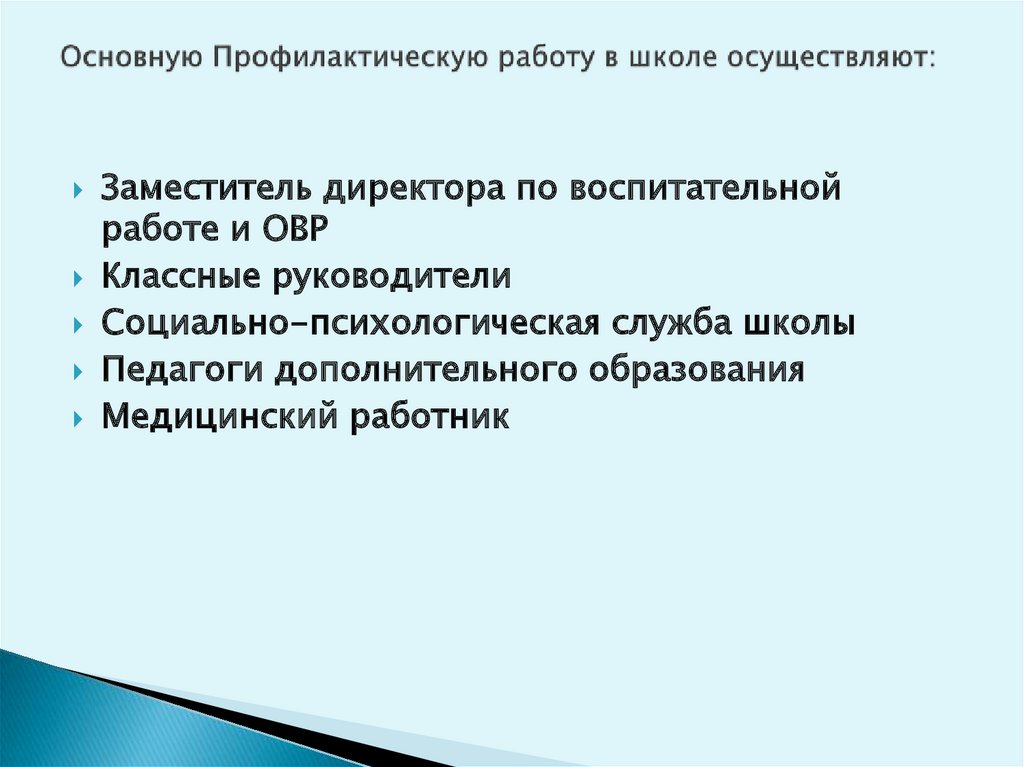 Основную Профилактическую работу в школе осуществляют:

Заместитель директора по воспитательной работе и ОВР
Классные руководители
Социально-психологическая служба школы
Педагоги дополнительного образования
Медицинский работник